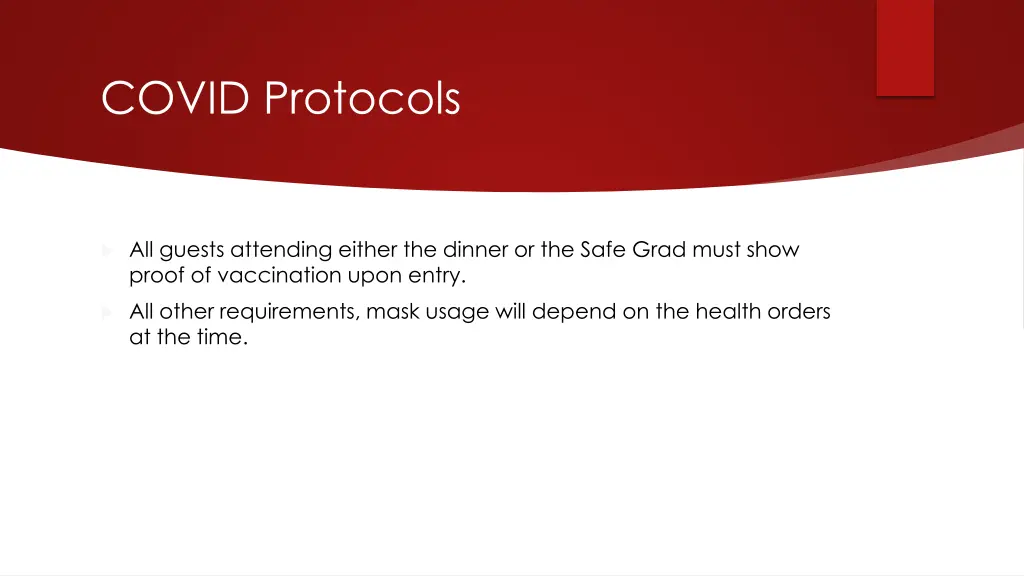 COVID Protocols

All guests attending either the dinner or the Safe Grad must show proof of vaccination upon entry.

All other requirements, mask usage will depend on the health orders at the time.